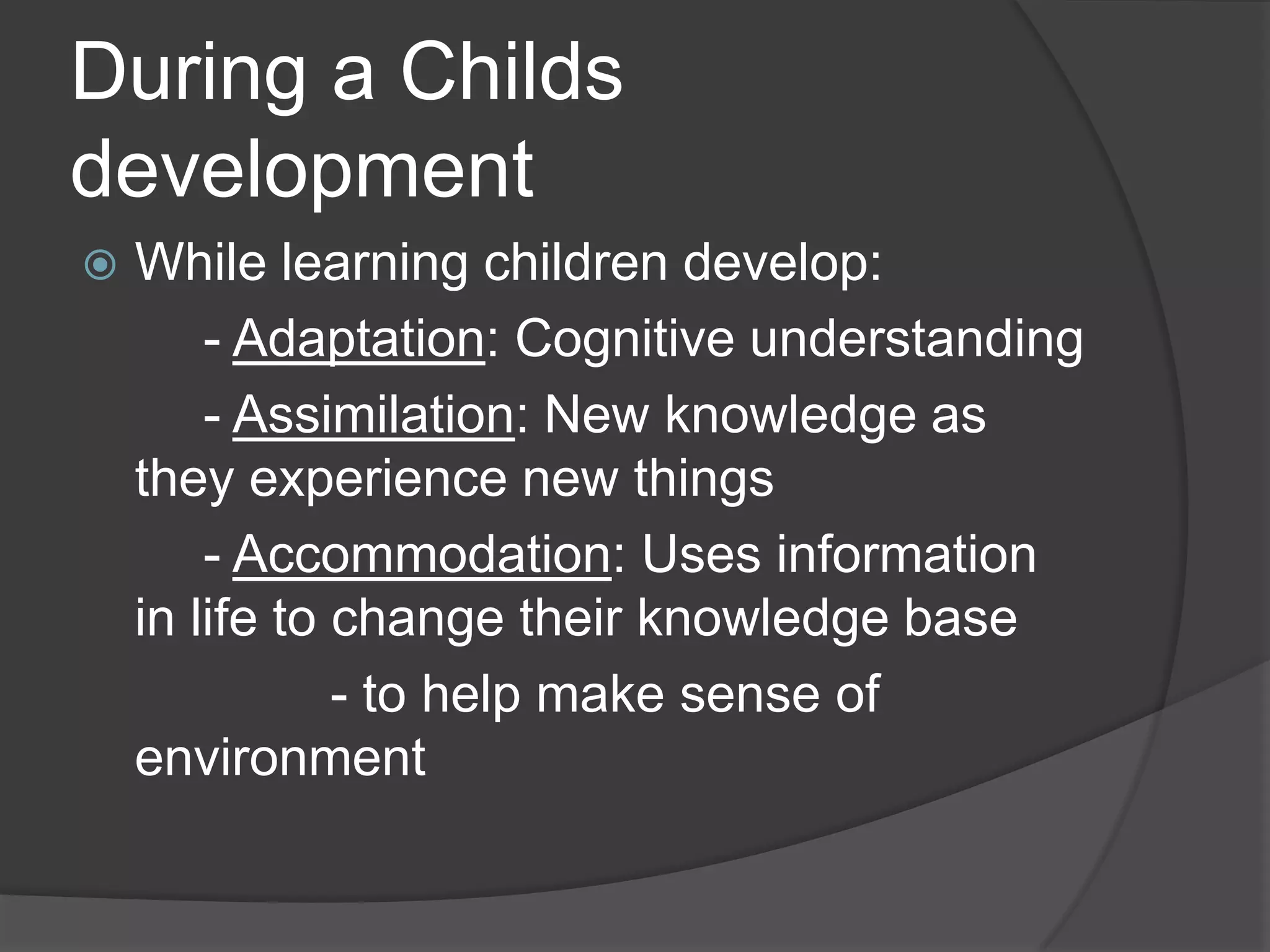 During a Childs development

While learning children develop:

- Adaptation: Cognitive understanding

- Assimilation: New knowledge as they experience new things

- Accommodation: Uses information in life to change their knowledge base

- to help make sense of environment